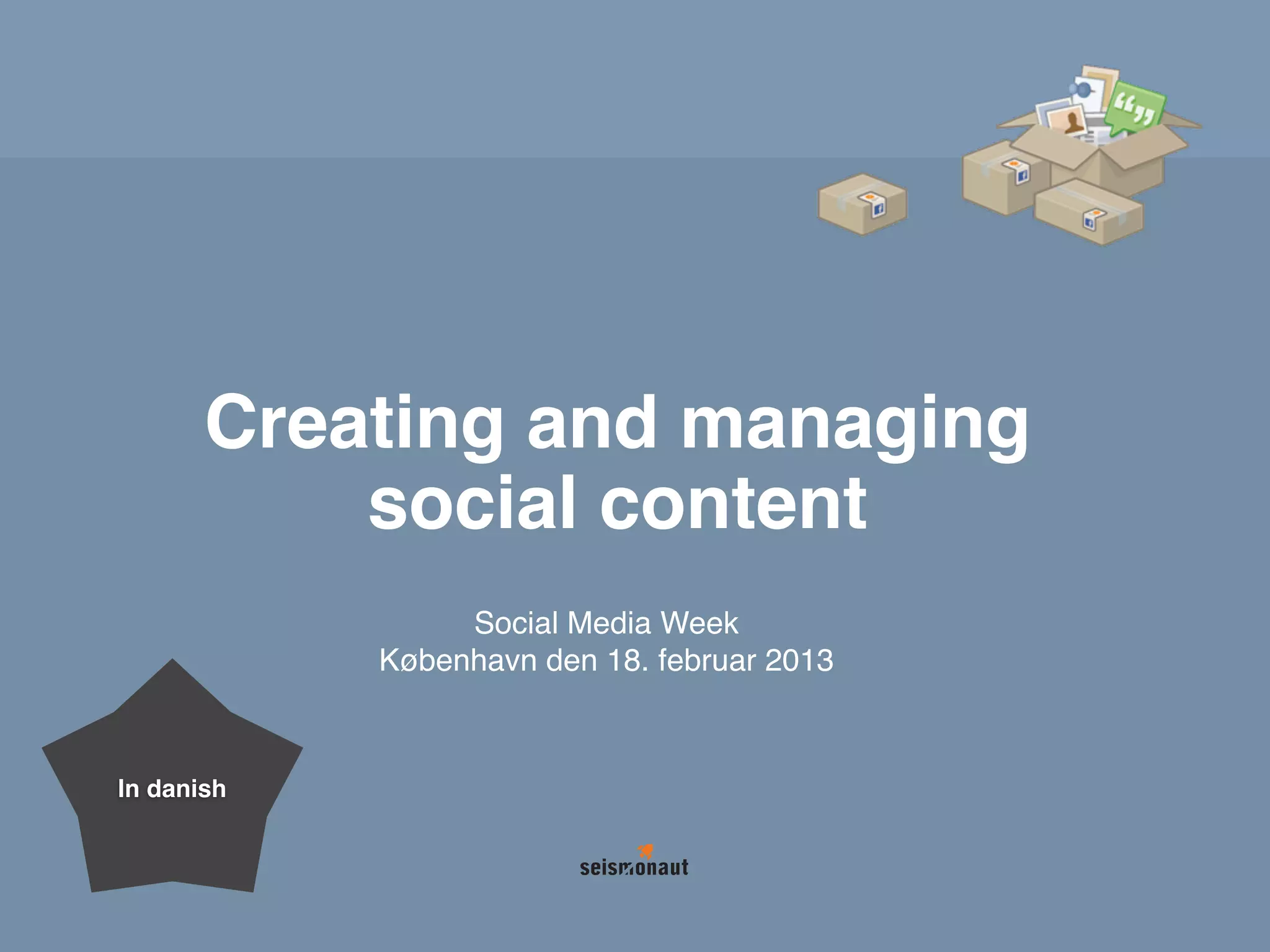 Creating and managing social content

Social Media Week
København den 18. februar 2013

In danish

seismonaut